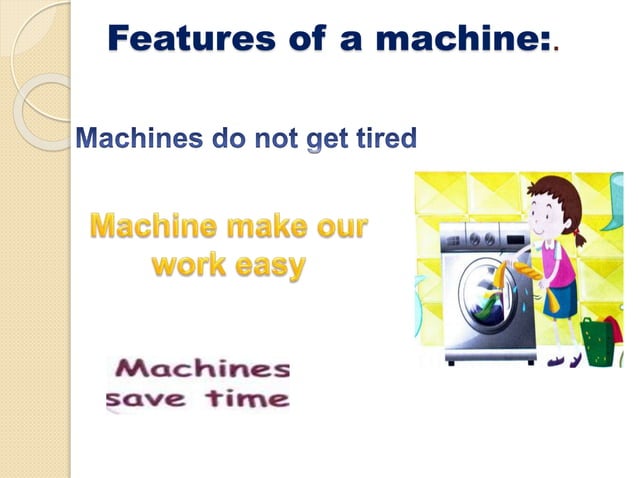 Features of a machine:.

Machines do not get tired

Machine make our work easy

Machines save time